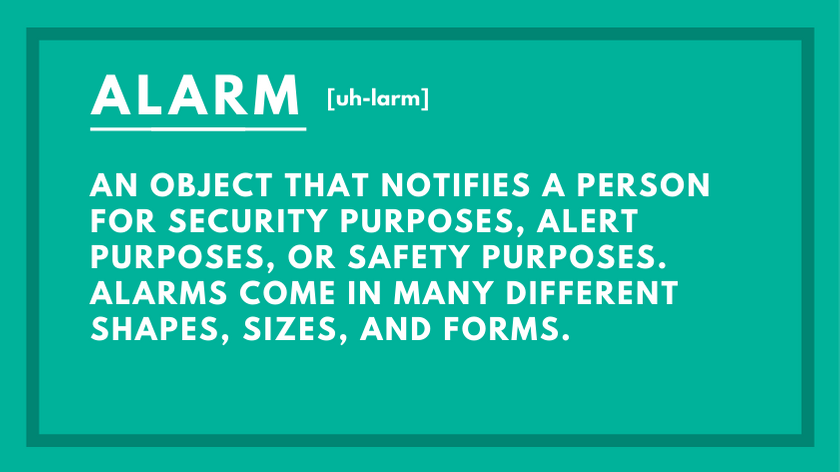 ALARM [uh-larm]

AN OBJECT THAT NOTIFIES A PERSON FOR SECURITY PURPOSES, ALERT PURPOSES, OR SAFETY PURPOSES. ALARMS COME IN MANY DIFFERENT SHAPES, SIZES, AND FORMS.